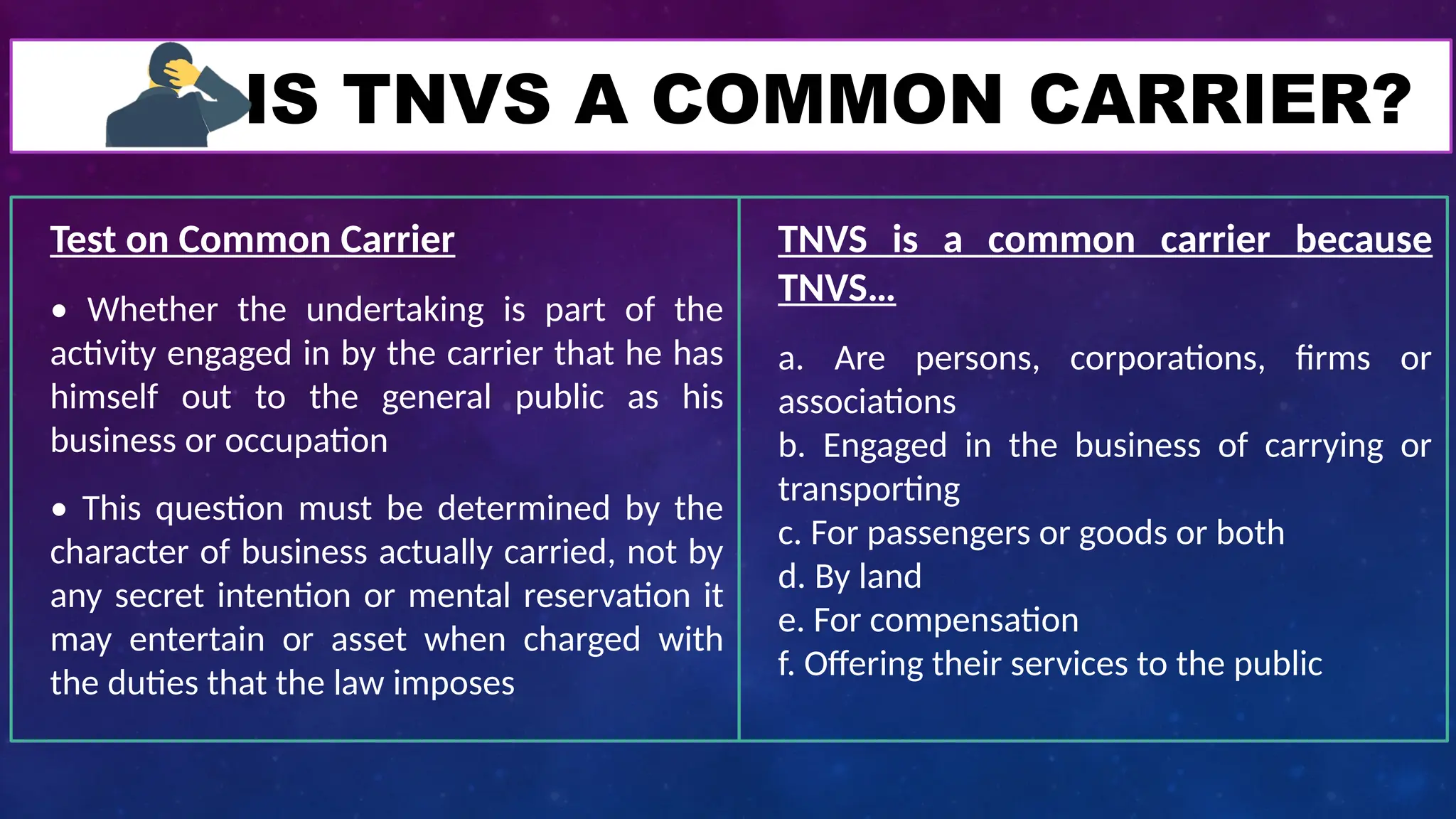 IS TNVS A COMMON CARRIER?

Test on Common Carrier

• Whether the undertaking is part of the activity engaged in by the carrier that he has himself out to the general public as his business or occupation

• This question must be determined by the character of business actually carried, not by any secret intention or mental reservation it may entertain or asset when charged with the duties that the law imposes

TNVS is a common carrier because TNVS…

a. Are persons, corporations, firms or associations
b. Engaged in the business of carrying or transporting
c. For passengers or goods or both
d. By land
e. For compensation
f. Offering their services to the public